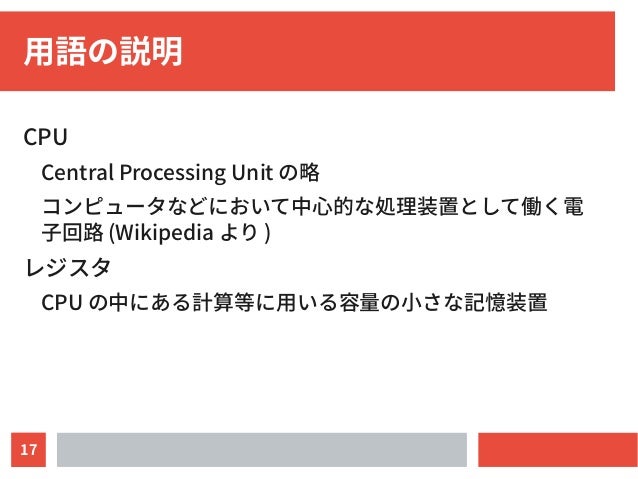 用語の説明

CPU

Central Processing Unit の略

コンピュータなどにおいて中心的な処理装置として働く電子回路 (Wikipedia より )

レジスタ

CPU の中にある計算等に用いる容量の小さな記憶装置

17